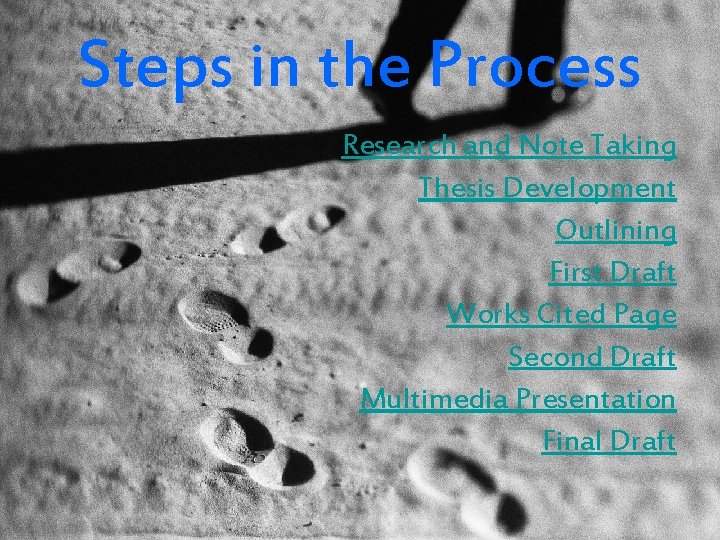 Steps in the Process

Research and Note Taking

Thesis Development

Outlining

First Draft

Works Cited Page

Second Draft

Multimedia Presentation

Final Draft